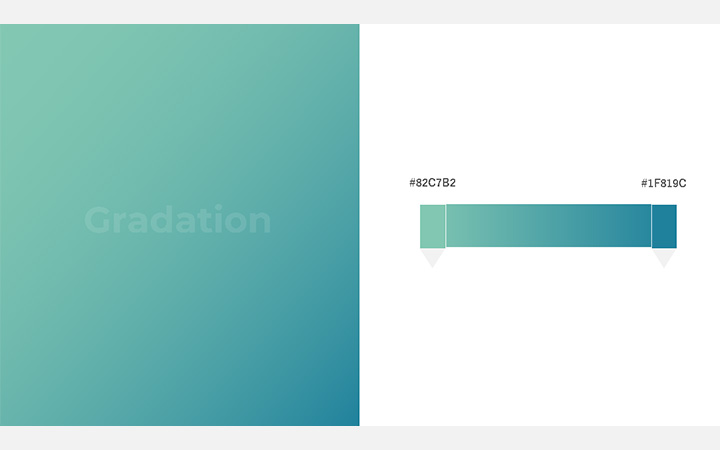 Gradation

#82C7B2

#1F819C